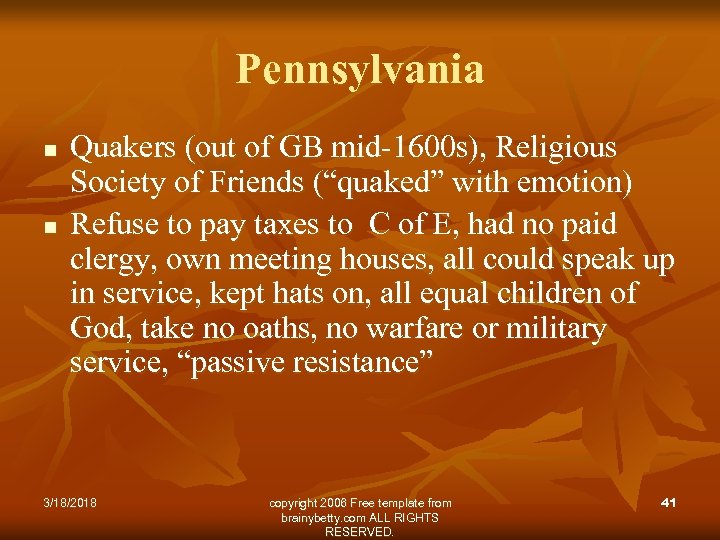 Pennsylvania

- Quakers (out of GB mid-1600s), Religious Society of Friends (“quaked” with emotion)
- Refuse to pay taxes to C of E, had no paid clergy, own meeting houses, all could speak up in service, kept hats on, all equal children of God, take no oaths, no warfare or military service, “passive resistance”

3/18/2018

copyright 2006 Free template from brainybetty.com ALL RIGHTS RESERVED.

41